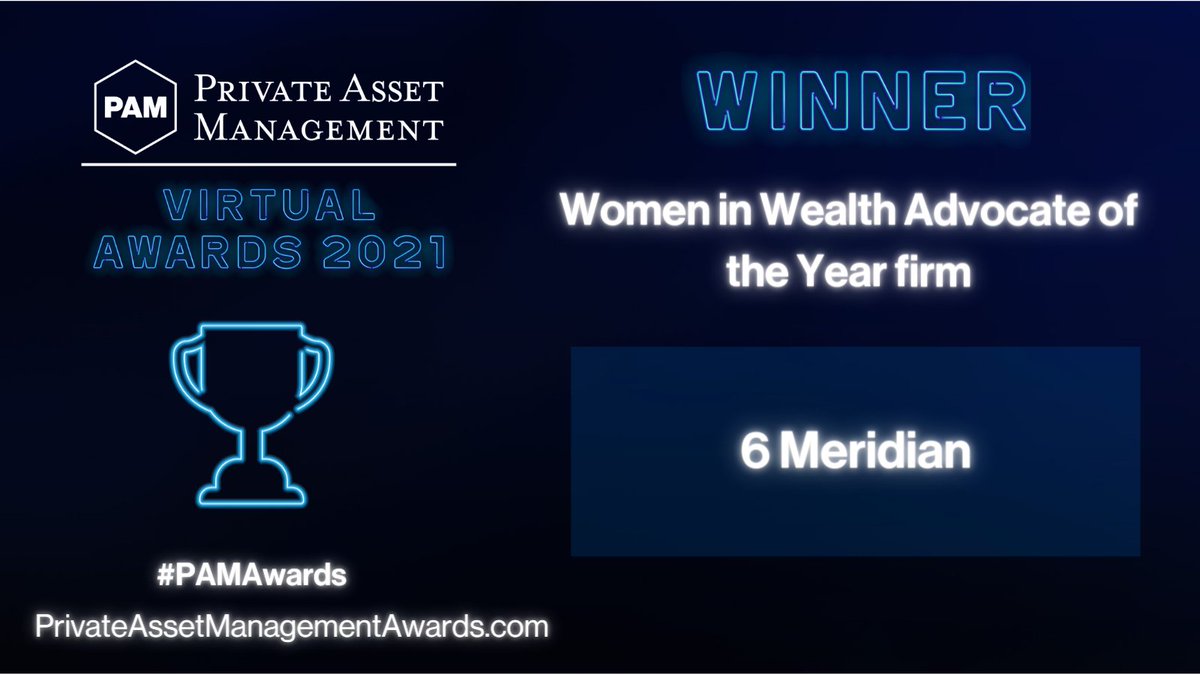 PAM PRIVATE ASSET MANAGEMENT

VIRTUAL AWARDS 2021

#PAMAwards
PrivateAssetManagementAwards.com

WINNER

Women in Wealth Advocate of the Year firm

6 Meridian